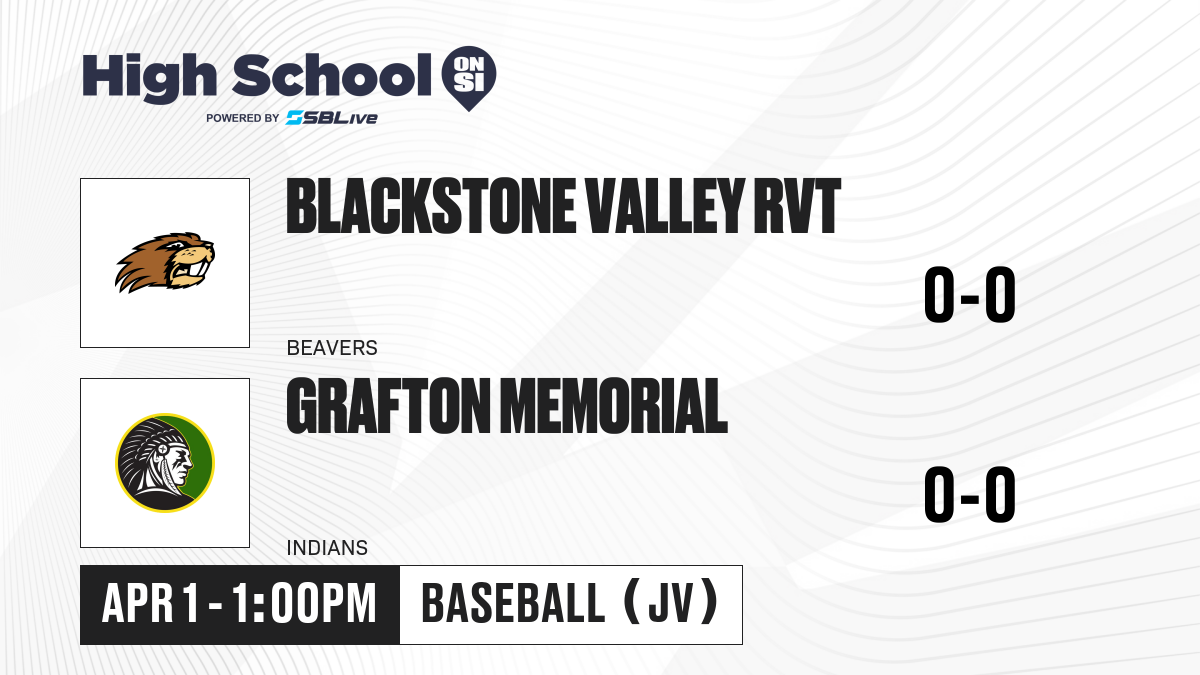 High School ON SI
POWERED BY SBLive

BLACKSTONE VALLEY RVT
0-0
BEAVERS

GRAFTON MEMORIAL
0-0
INDIANS

APR 1 - 1:00PM
BASEBALL (JV)